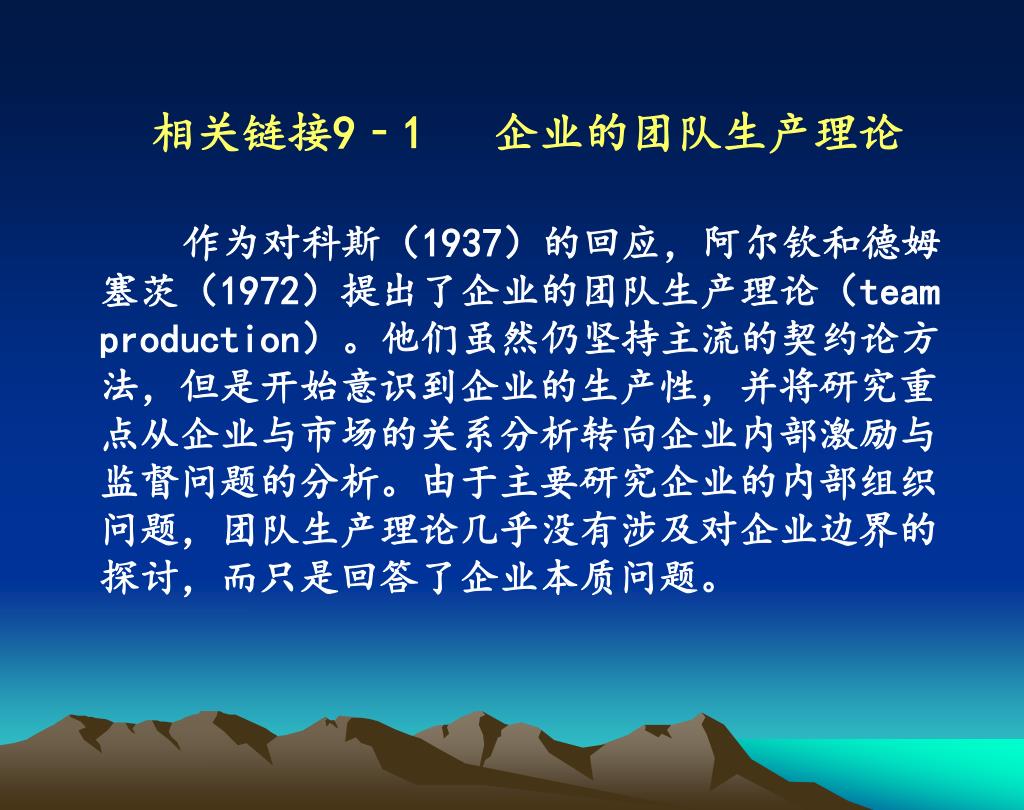 相关链接9－1　企业的团队生产理论

作为对科斯（1937）的回应，阿尔钦和德姆塞茨（1972）提出了企业的团队生产理论（team production）。他们虽然仍坚持主流的契约论方法，但是开始意识到企业的生产性，并将研究重点从企业与市场的关系分析转向企业内部激励与监督问题的分析。由于主要研究企业的内部组织问题，团队生产理论几乎没有涉及对企业边界的探讨，而只是回答了企业本质问题。